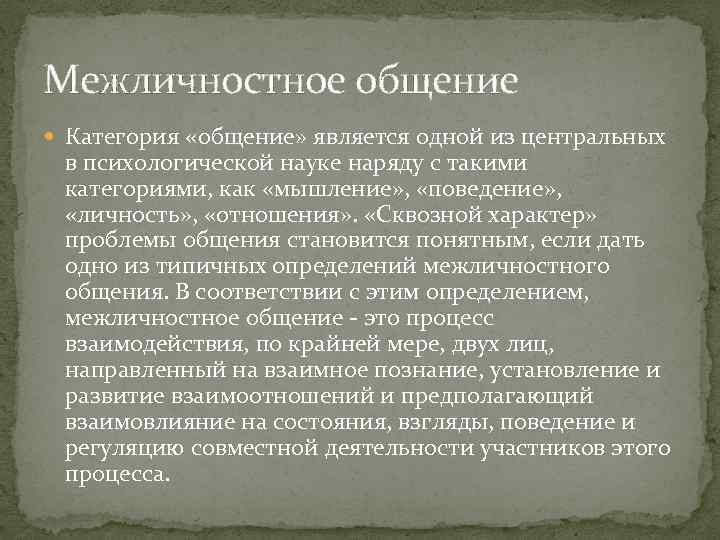 Межличностное общение

Категория «общение» является одной из центральных в психологической науке наряду с такими категориями, как «мышление», «поведение», «личность», «отношения». «Сквозной характер» проблемы общения становится понятным, если дать одно из типичных определений межличностного общения. В соответствии с этим определением, межличностное общение - это процесс взаимодействия, по крайней мере, двух лиц, направленный на взаимное познание, установление и развитие взаимоотношений и предполагающий взаимовлияние на состояния, взгляды, поведение и регуляцию совместной деятельности участников этого процесса.